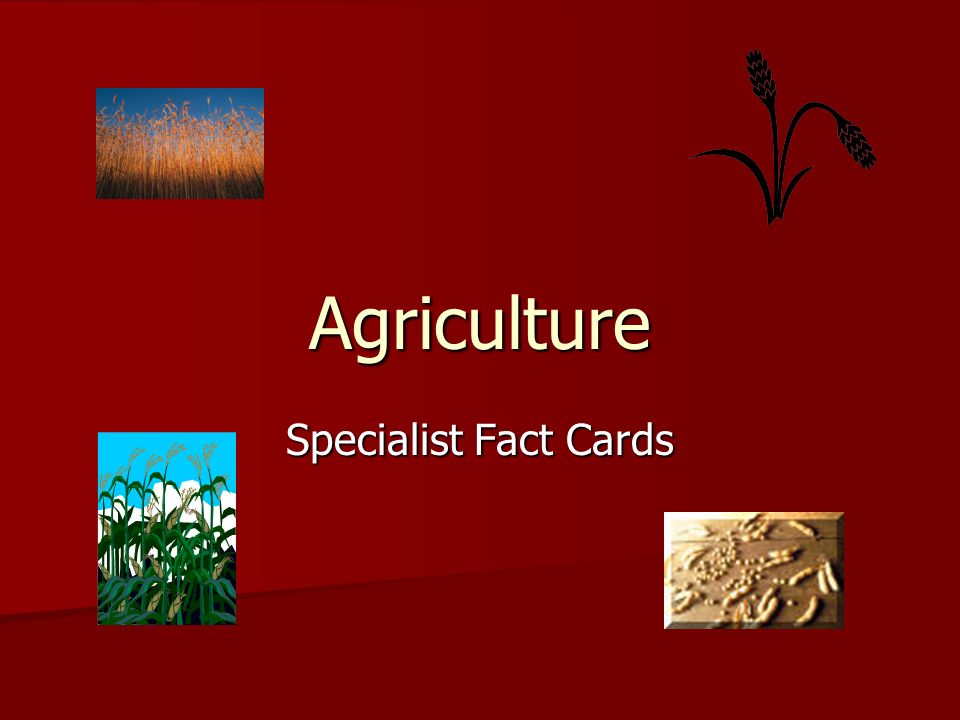 Agriculture

Specialist Fact Cards